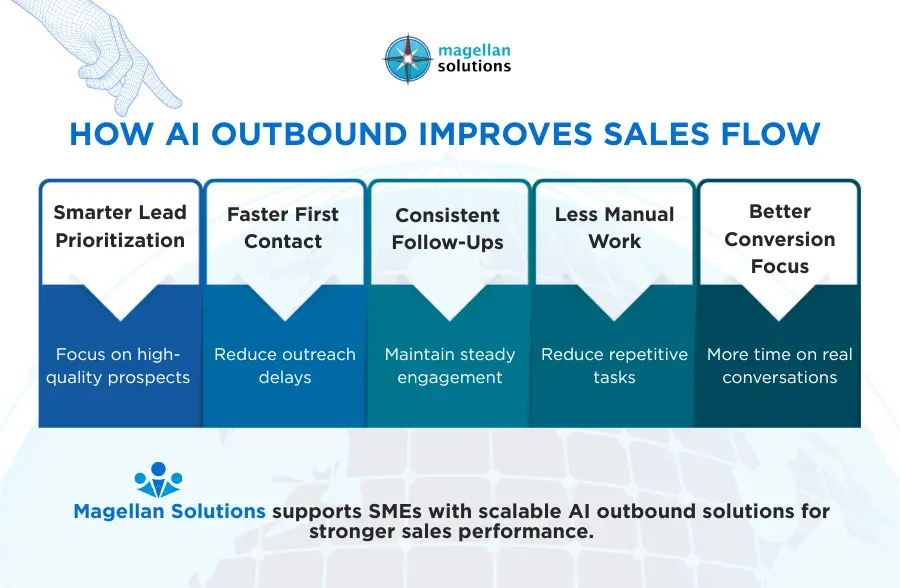 magellan solutions

HOW AI OUTBOUND IMPROVES SALES FLOW

Smarter Lead Prioritization

Focus on high-quality prospects

Faster First Contact

Reduce outreach delays

Consistent Follow-Ups

Maintain steady engagement

Less Manual Work

Reduce repetitive tasks

Better Conversion Focus

More time on real conversations

Magellan Solutions supports SMEs with scalable AI outbound solutions for stronger sales performance.